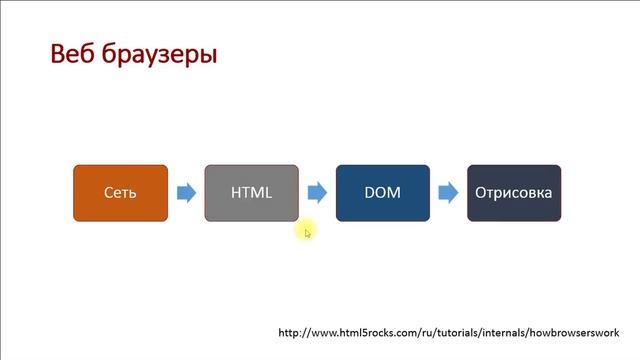 Веб браузеры

Сеть

HTML

DOM

Отрисовка

http://www.html5rocks.com/ru/tutorials/internals/howbrowserswork